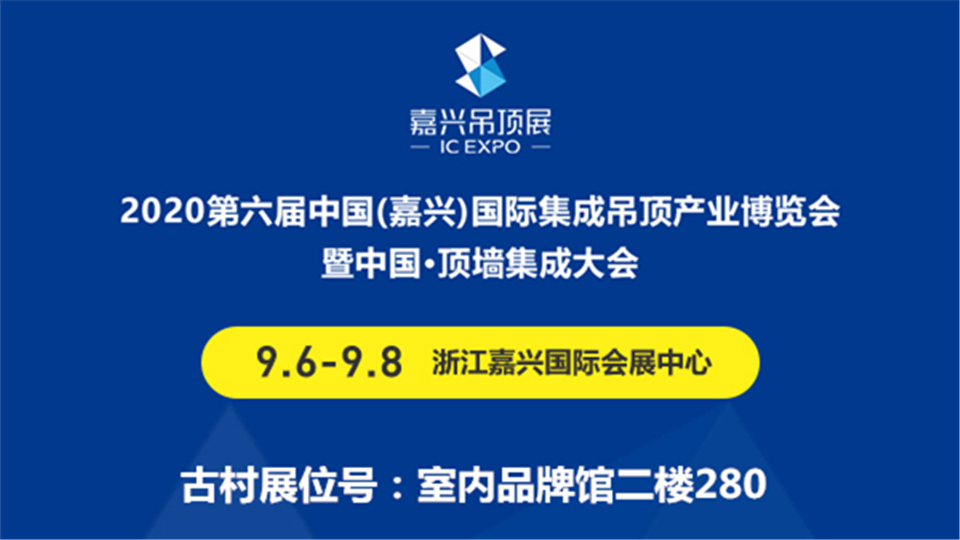 嘉兴吊顶展
— IC EXPO —

2020第六届中国(嘉兴)国际集成吊顶产业博览会
暨中国·顶墙集成大会

9.6-9.8 浙江嘉兴国际会展中心

古村展位号：室内品牌馆二楼280